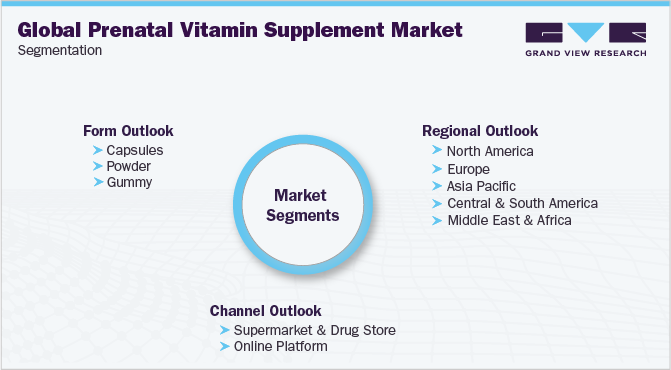 Global Prenatal Vitamin Supplement Market
Segmentation

GRAND VIEW RESEARCH

Form Outlook
Capsules
Powder
Gummy

Market Segments

Regional Outlook
North America
Europe
Asia Pacific
Central & South America
Middle East & Africa

Channel Outlook
Supermarket & Drug Store
Online Platform